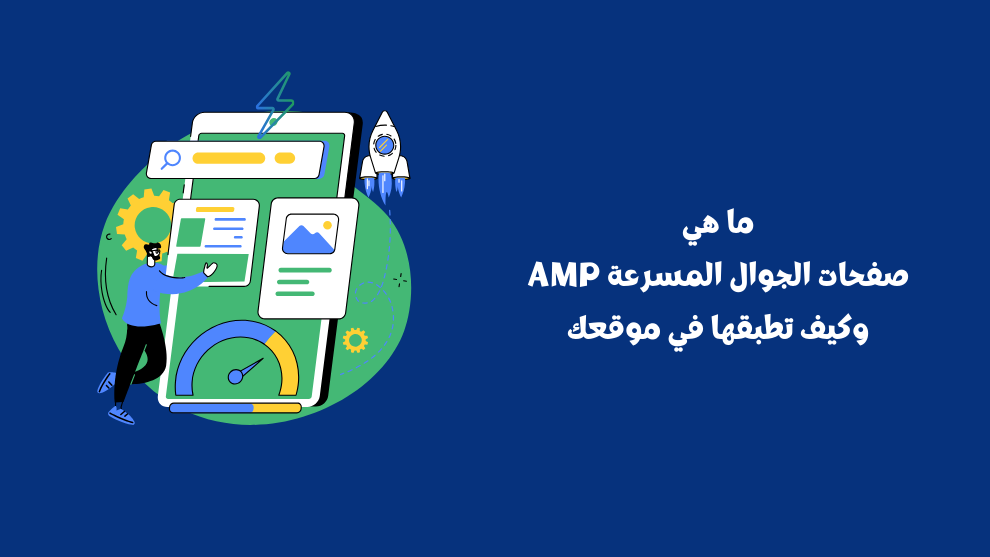 ما هي
صفحات الجوال المسرعة AMP
وكيف تطبقها في موقعك